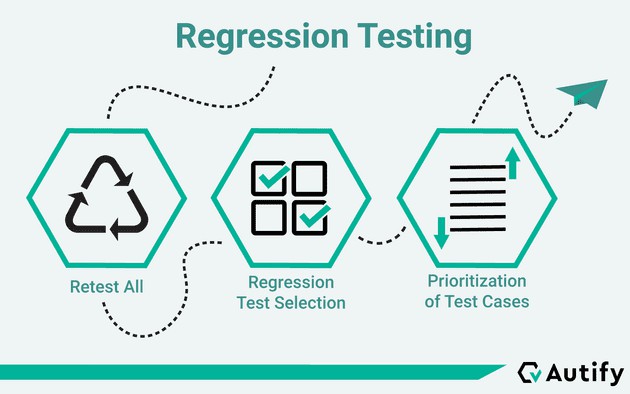 Regression Testing

Retest All

Regression Test Selection

Prioritization of Test Cases

Autify